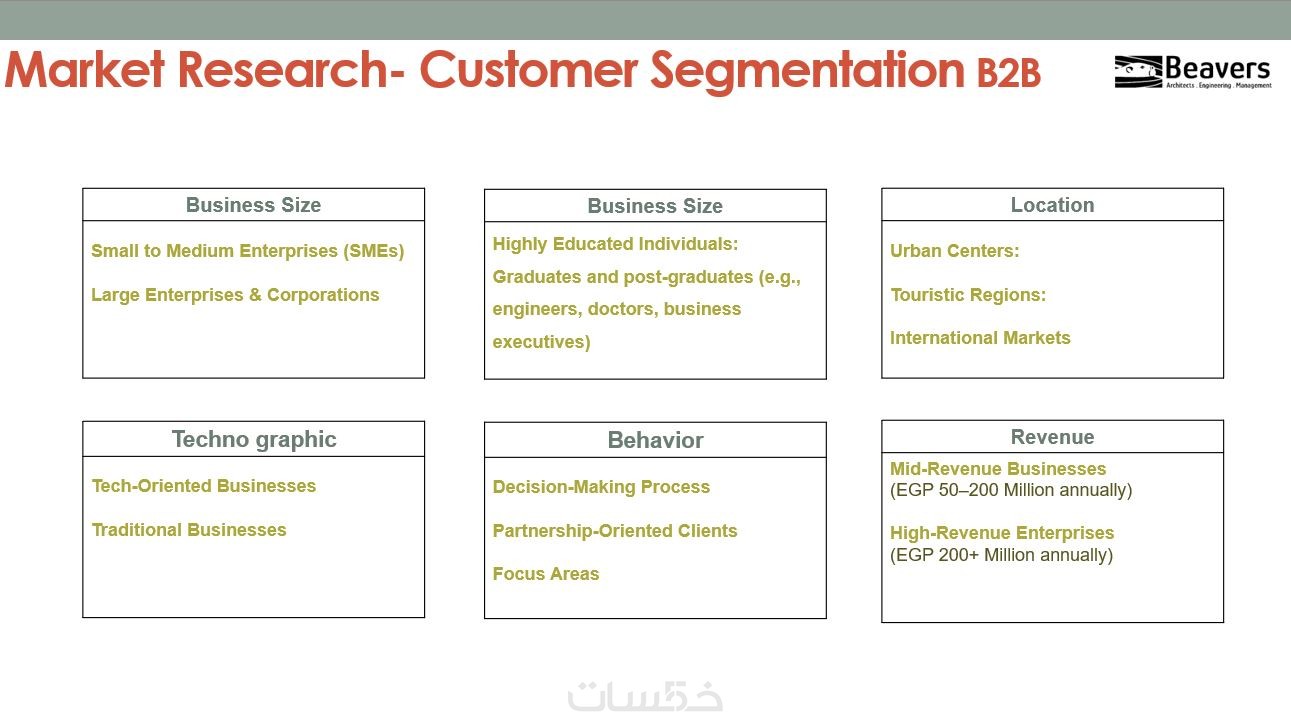 Market Research- Customer Segmentation B2B

Beavers
Architects . Engineering . Management

Business Size
Small to Medium Enterprises (SMEs)
Large Enterprises & Corporations

Business Size
Highly Educated Individuals: Graduates and post-graduates (e.g., engineers, doctors, business executives)

Location
Urban Centers:
Touristic Regions:
International Markets

Techno graphic
Tech-Oriented Businesses
Traditional Businesses

Behavior
Decision-Making Process
Partnership-Oriented Clients
Focus Areas

Revenue
Mid-Revenue Businesses
(EGP 50–200 Million annually)

High-Revenue Enterprises
(EGP 200+ Million annually)

خمسات